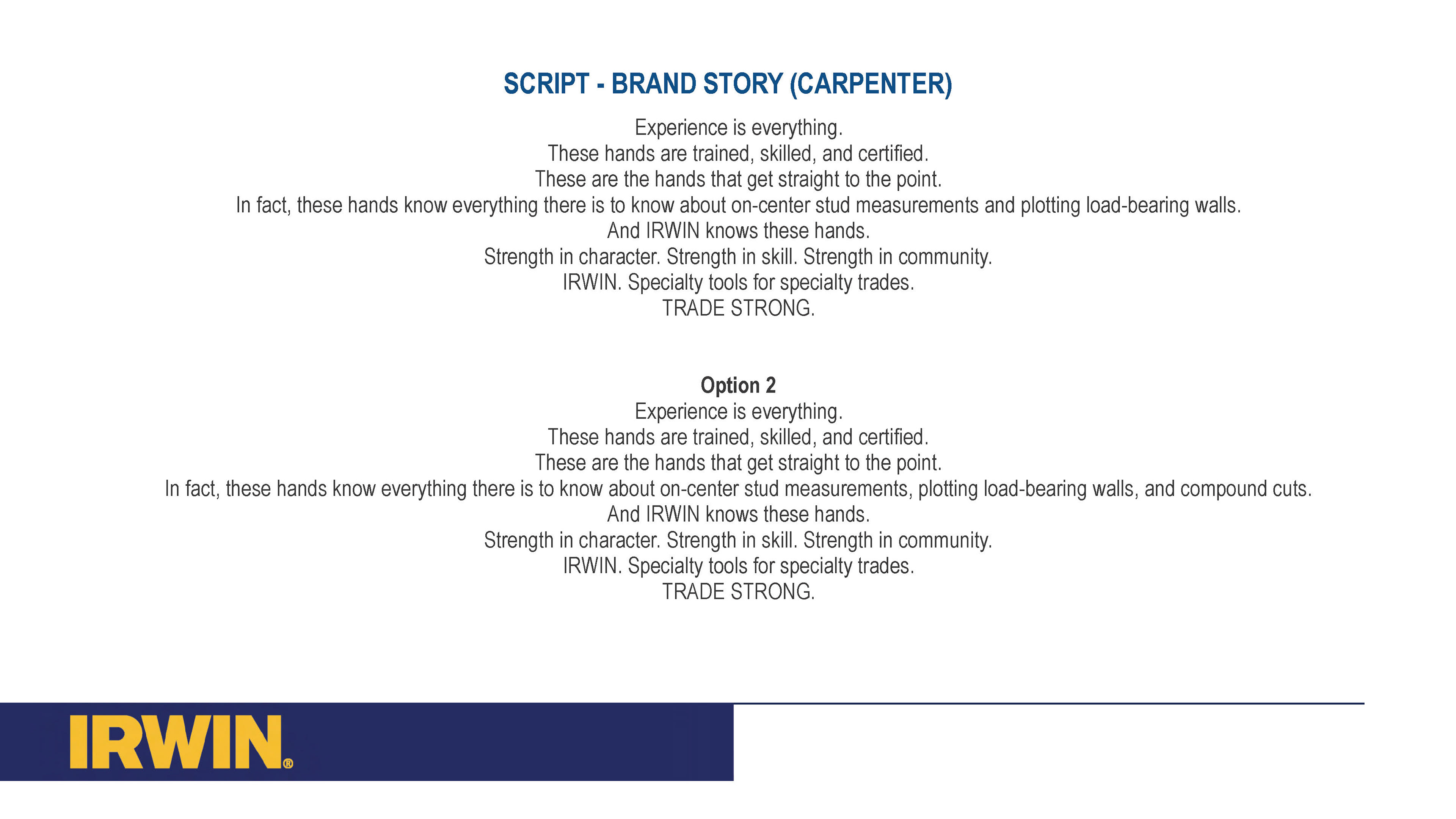 SCRIPT - BRAND STORY (CARPENTER)

Experience is everything.
These hands are trained, skilled, and certified.
These are the hands that get straight to the point.
In fact, these hands know everything there is to know about on-center stud measurements and plotting load-bearing walls.
And IRWIN knows these hands.
Strength in character. Strength in skill. Strength in community.
IRWIN. Specialty tools for specialty trades.
TRADE STRONG.

Option 2
Experience is everything.
These hands are trained, skilled, and certified.
These are the hands that get straight to the point.
In fact, these hands know everything there is to know about on-center stud measurements, plotting load-bearing walls, and compound cuts.
And IRWIN knows these hands.
Strength in character. Strength in skill. Strength in community.
IRWIN. Specialty tools for specialty trades.
TRADE STRONG.

IRWIN®